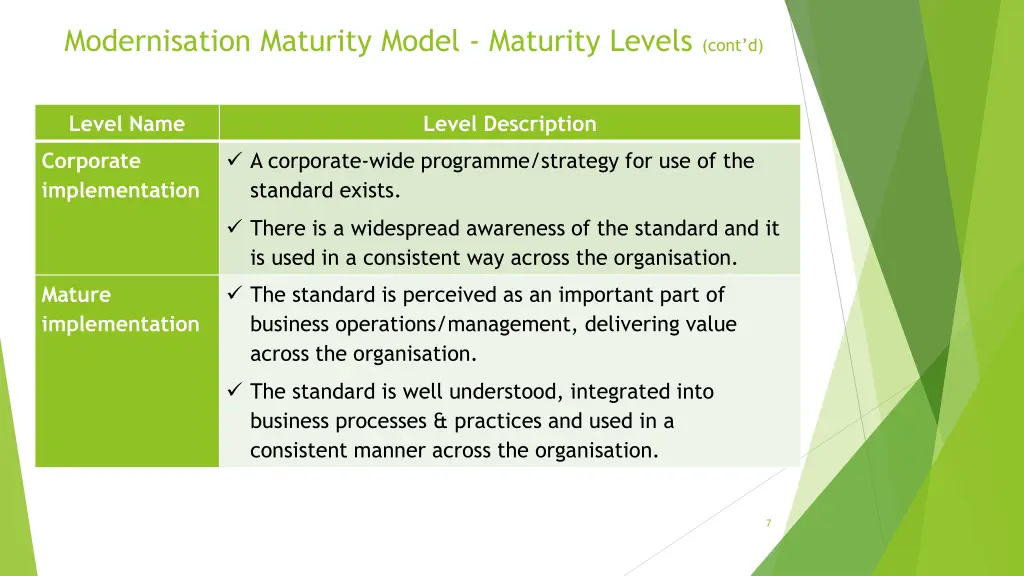 Modernisation Maturity Model - Maturity Levels (cont'd)

| Level Name | Level Description |
|---|---|
| Corporate implementation | ✓ A corporate-wide programme/strategy for use of the standard exists. ✓ There is a widespread awareness of the standard and it is used in a consistent way across the organisation. |
| Mature implementation | ✓ The standard is perceived as an important part of business operations/management, delivering value across the organisation. ✓ The standard is well understood, integrated into business processes & practices and used in a consistent manner across the organisation. |

7